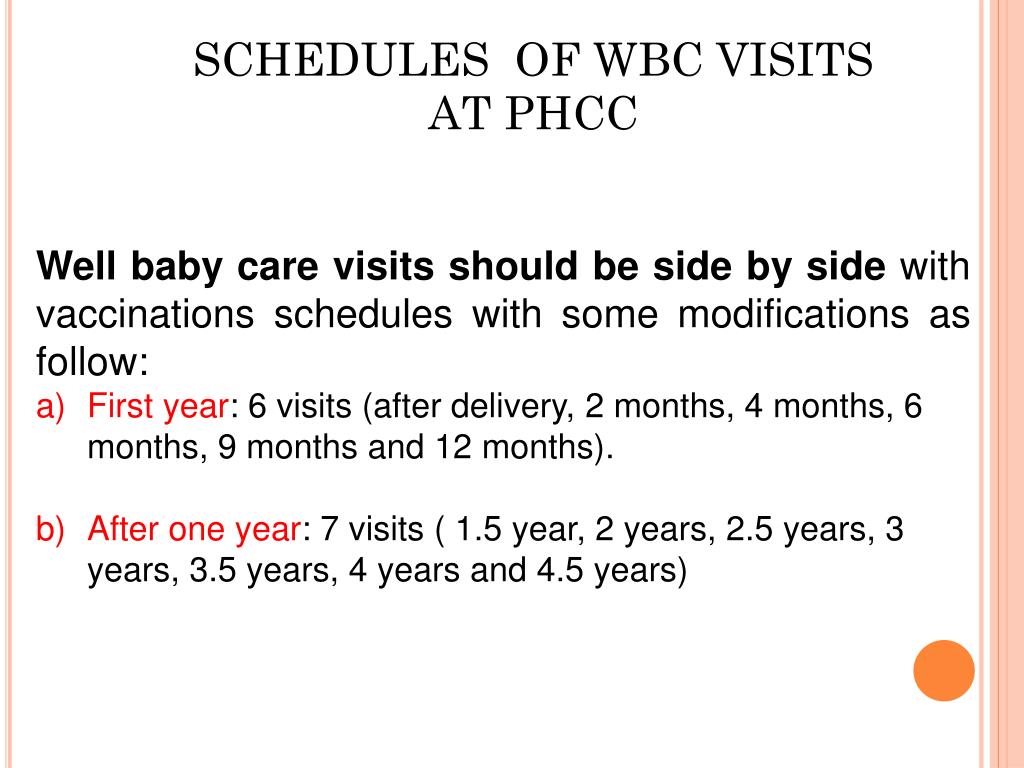 SCHEDULES OF WBC VISITS AT PHCC

Well baby care visits should be side by side with vaccinations schedules with some modifications as follow:

a) First year: 6 visits (after delivery, 2 months, 4 months, 6 months, 9 months and 12 months).

b) After one year: 7 visits ( 1.5 year, 2 years, 2.5 years, 3 years, 3.5 years, 4 years and 4.5 years)